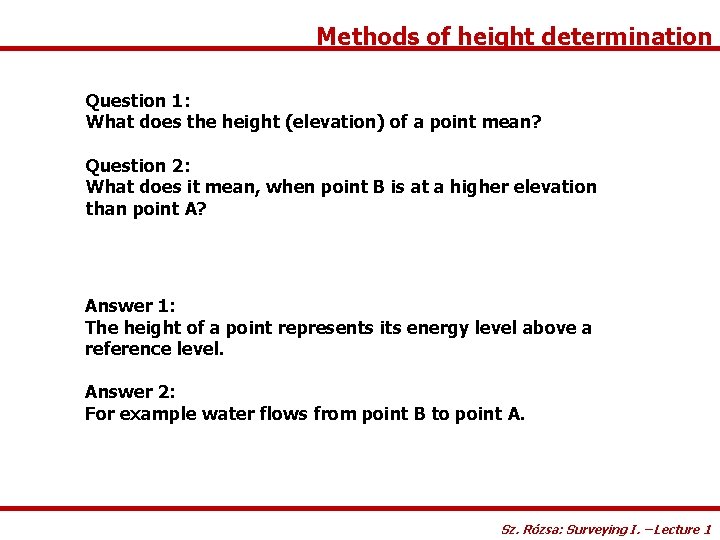 Methods of height determination

Question 1:
What does the height (elevation) of a point mean?

Question 2:
What does it mean, when point B is at a higher elevation than point A?

Answer 1:
The height of a point represents its energy level above a reference level.

Answer 2:
For example water flows from point B to point A.

Sz. Rózsa: Surveying I. –Lecture 1